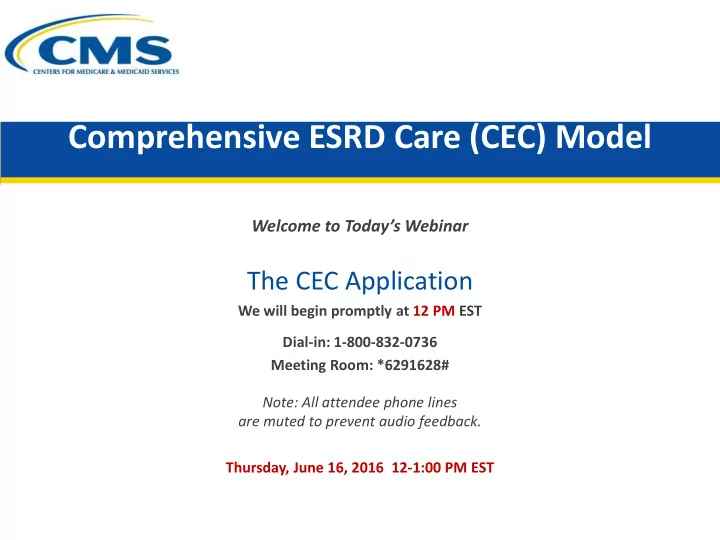 CMS
CENTERS FOR MEDICARE & MEDICAID SERVICES

Comprehensive ESRD Care (CEC) Model

Welcome to Today's Webinar

The CEC Application

We will begin promptly at 12 PM EST

Dial-in: 1-800-832-0736

Meeting Room: *6291628#

Note: All attendee phone lines are muted to prevent audio feedback.

Thursday, June 16, 2016 12-1:00 PM EST